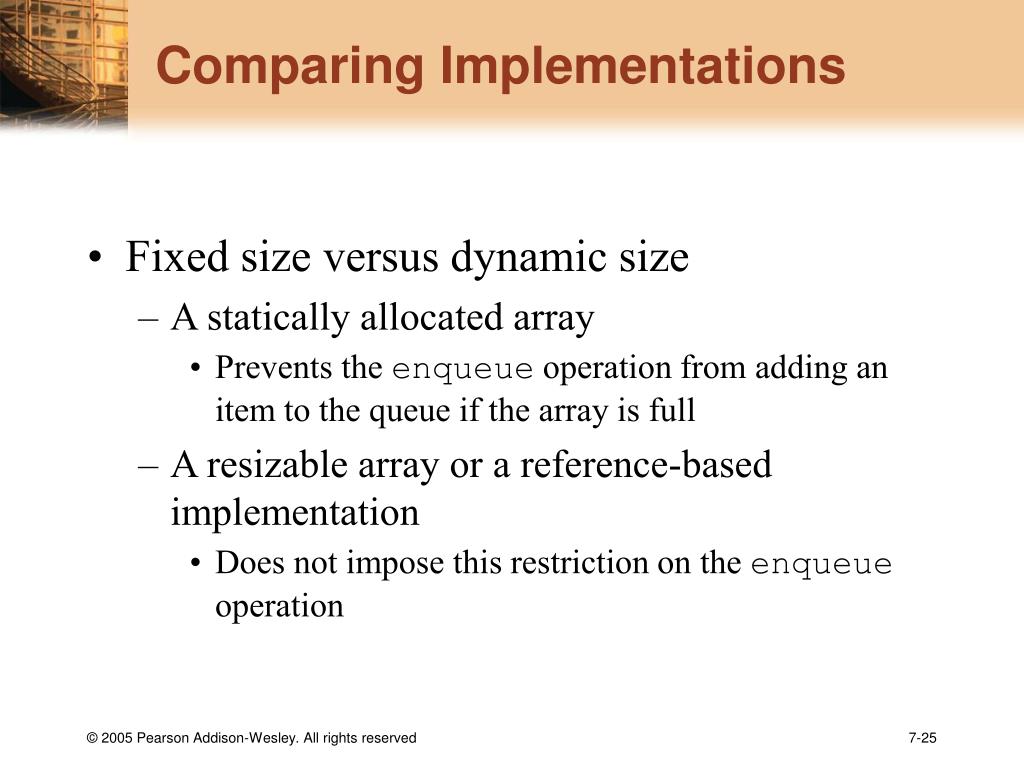 Comparing Implementations

• Fixed size versus dynamic size
– A statically allocated array
• Prevents the enqueue operation from adding an item to the queue if the array is full
– A resizable array or a reference-based implementation
• Does not impose this restriction on the enqueue operation

© 2005 Pearson Addison-Wesley. All rights reserved

7-25